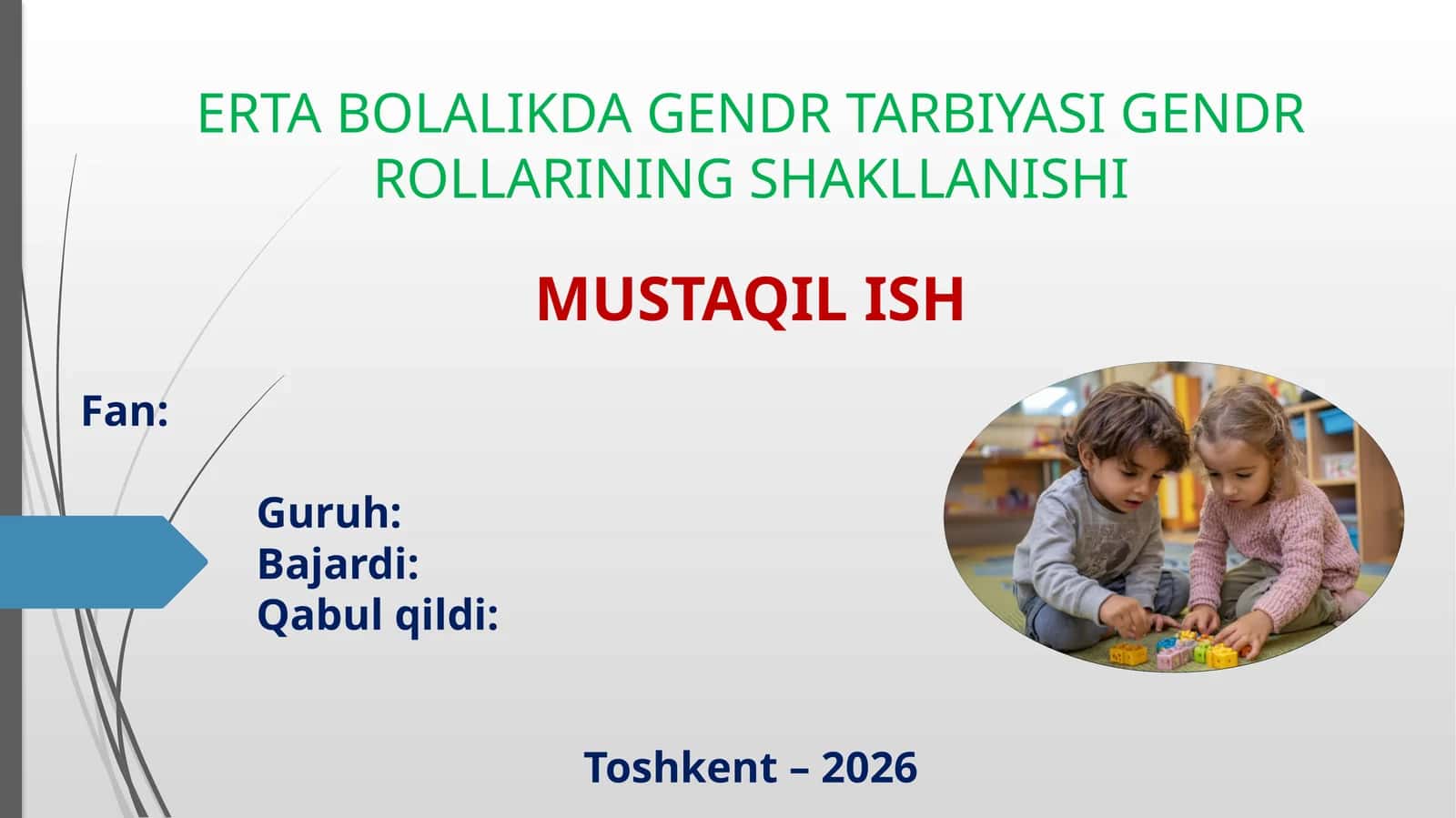 ERTA BOLALIKDA GENDR TARBIYASI GENDR ROLLARINING SHAKLLANISHI

MUSTAQIL ISH

Fan:

Guruh:
Bajardi:
Qabul qildi:

Toshkent – 2026